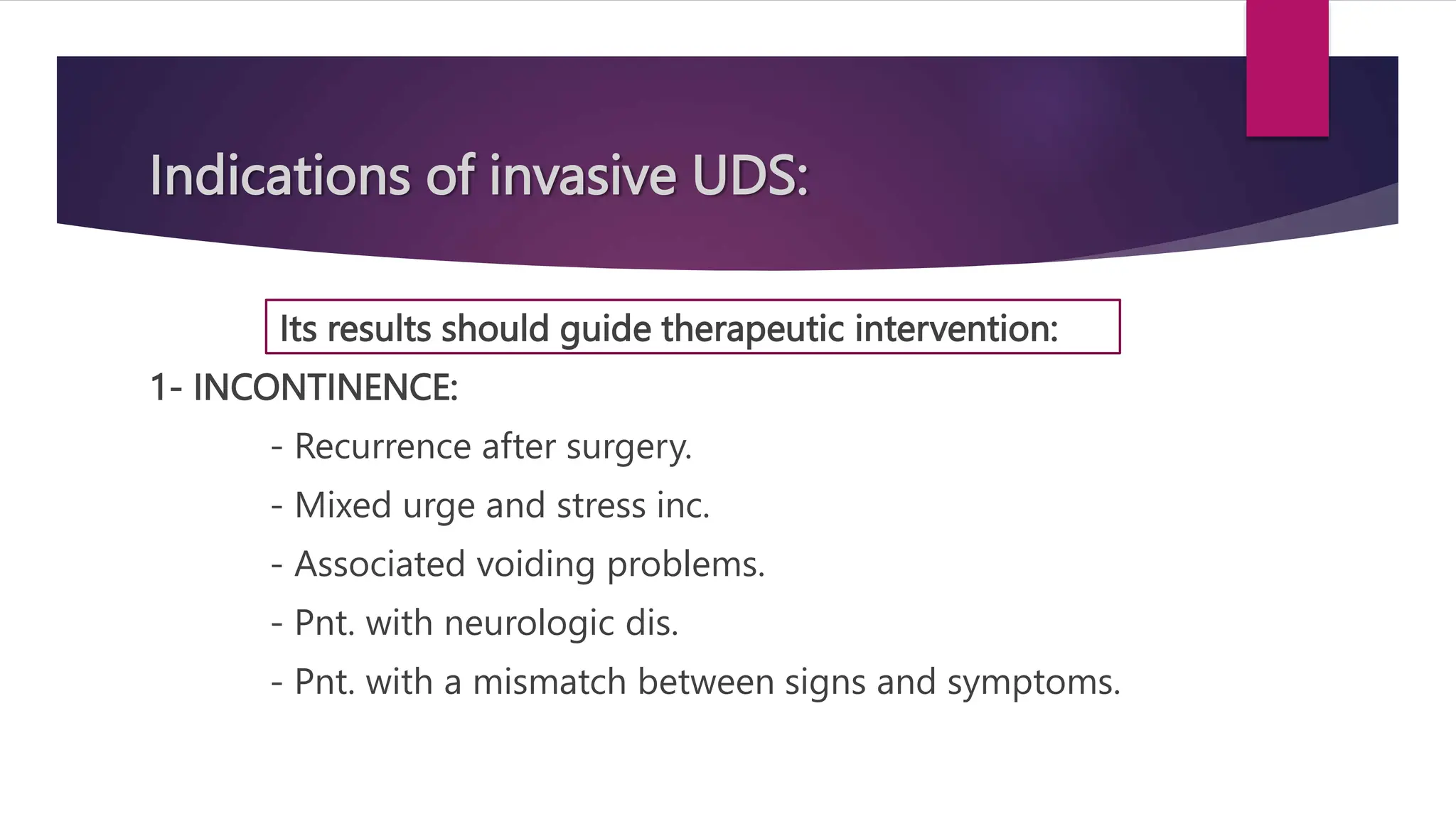 Indications of invasive UDS:

Its results should guide therapeutic intervention:

1- INCONTINENCE:

- Recurrence after surgery.

- Mixed urge and stress inc.

- Associated voiding problems.

- Pnt. with neurologic dis.

- Pnt. with a mismatch between signs and symptoms.